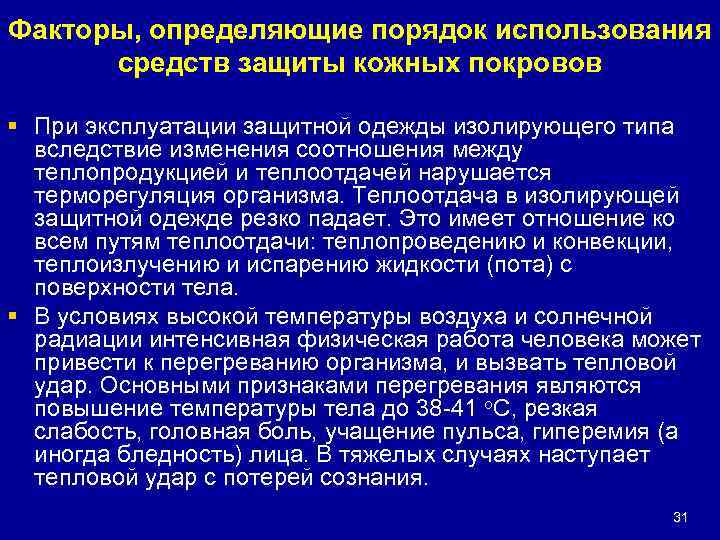 Факторы, определяющие порядок использования средств защиты кожных покровов

▪ При эксплуатации защитной одежды изолирующего типа вследствие изменения соотношения между теплопродукцией и теплоотдачей нарушается терморегуляция организма. Теплоотдача в изолирующей защитной одежде резко падает. Это имеет отношение ко всем путям теплоотдачи: теплопроведению и конвекции, теплоизлучению и испарению жидкости (пота) с поверхности тела.

▪ В условиях высокой температуры воздуха и солнечной радиации интенсивная физическая работа человека может привести к перегреванию организма, и вызвать тепловой удар. Основными признаками перегревания являются повышение температуры тела до 38-41 $^{o}$C, резкая слабость, головная боль, учащение пульса, гиперемия (а иногда бледность) лица. В тяжелых случаях наступает тепловой удар с потерей сознания.

31